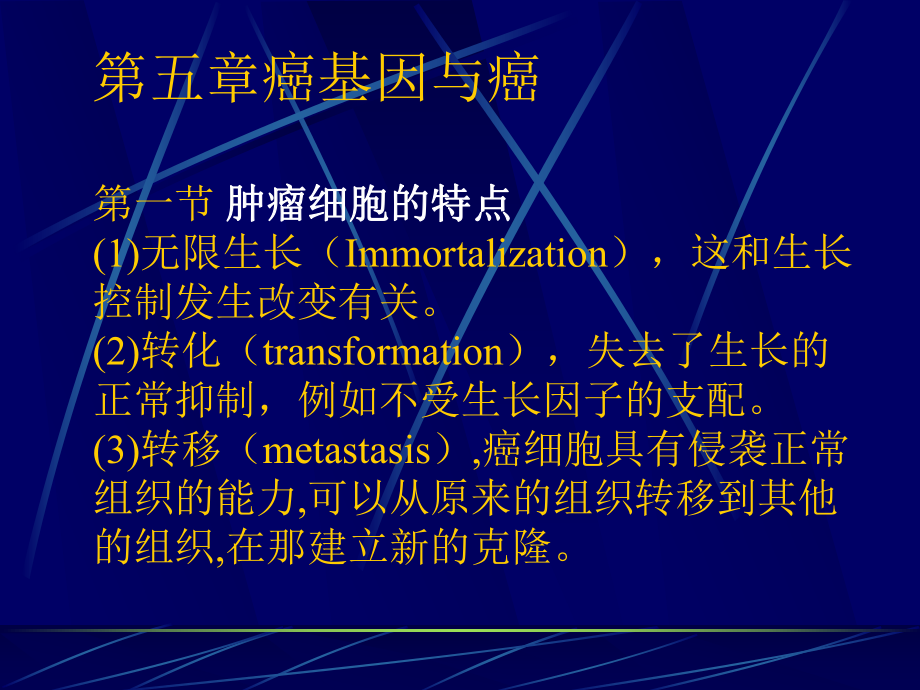 第五章癌基因与癌

第一节 肿瘤细胞的特点
(1)无限生长（Immortalization），这和生长控制发生改变有关。
(2)转化（transformation），失去了生长的正常抑制，例如不受生长因子的支配。
(3)转移（metastasis）,癌细胞具有侵袭正常组织的能力,可以从原来的组织转移到其他的组织,在那建立新的克隆。